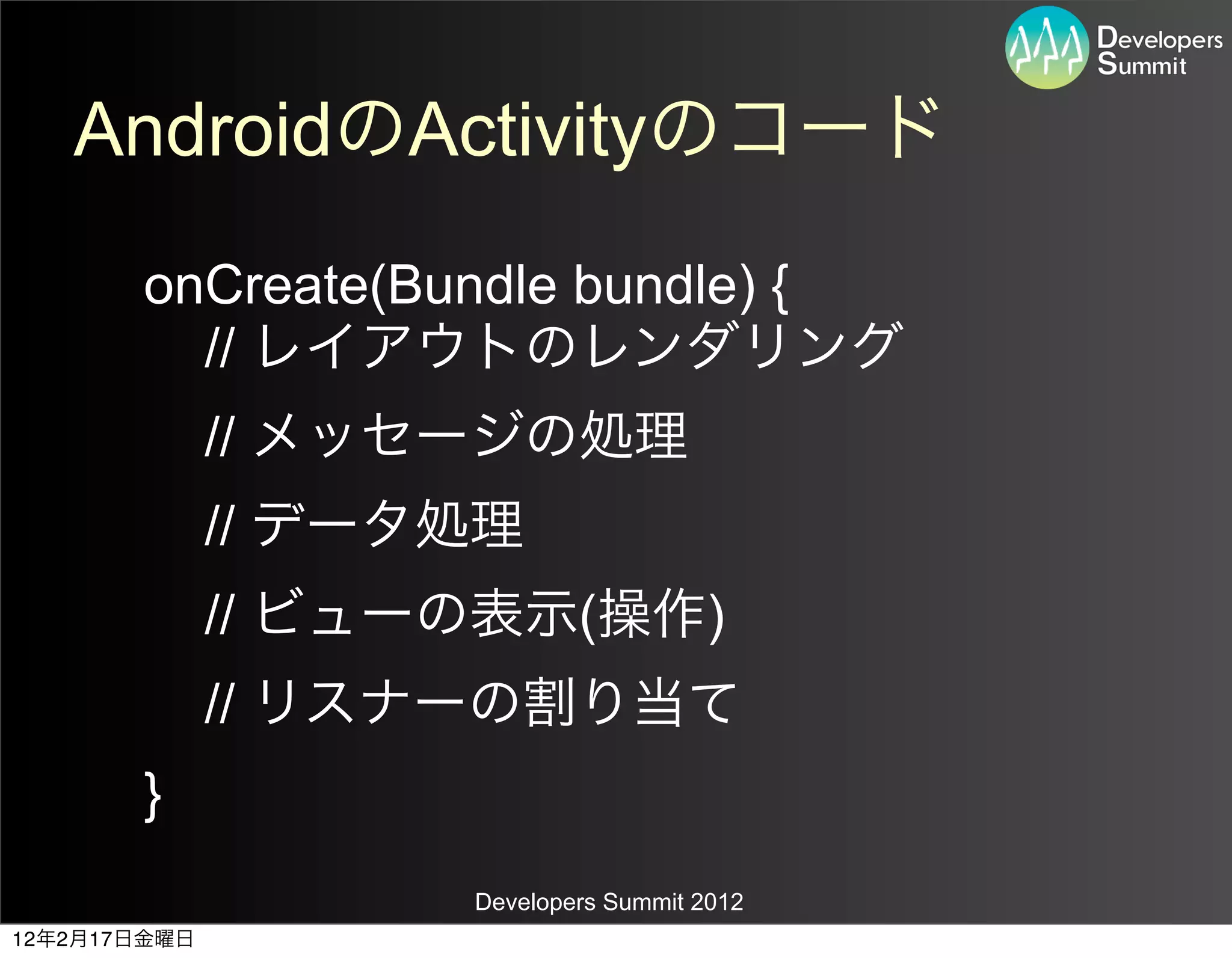 Developers Summit

AndroidのActivityのコード

onCreate(Bundle bundle) {
// レイアウトのレンダリング

// メッセージの処理

// データ処理

// ビューの表示(操作)

// リスナーの割り当て

}

Developers Summit 2012

12年2月17日金曜日